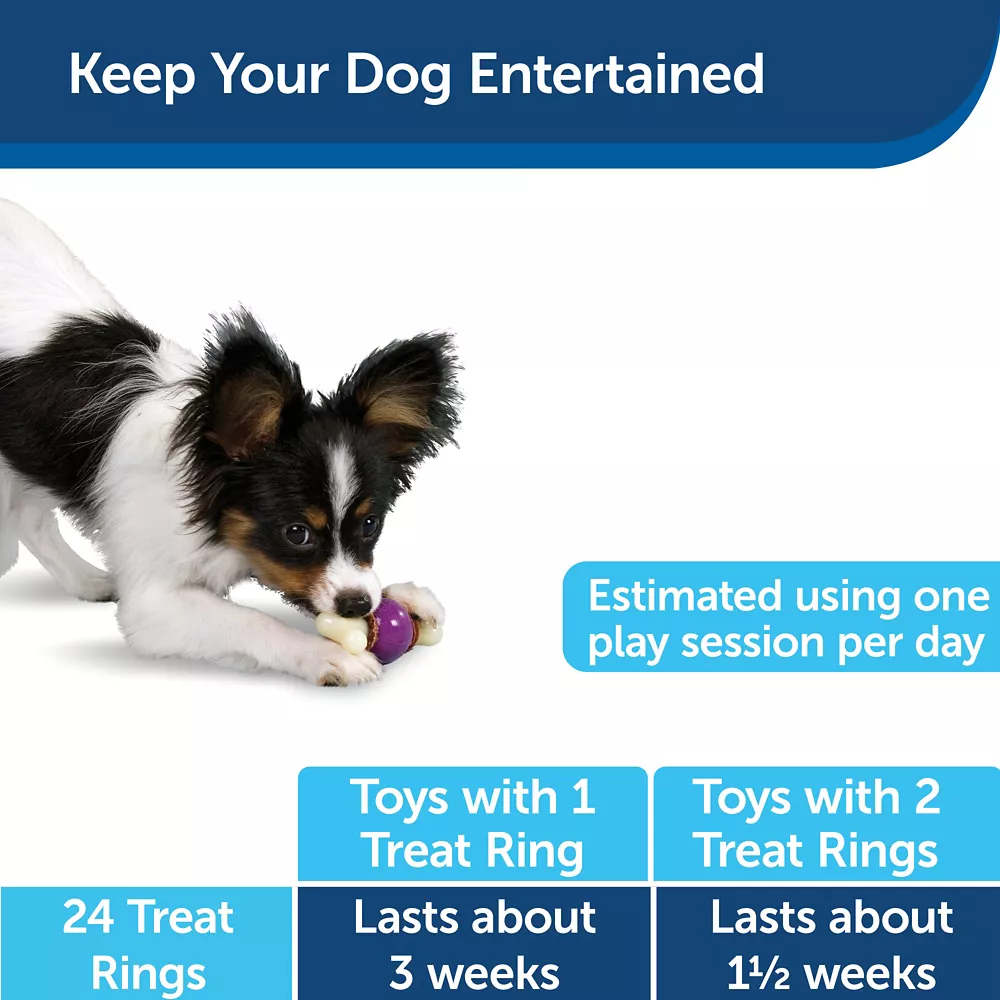 Keep Your Dog Entertained

Estimated using one play session per day

| | Toys with 1 Treat Ring | Toys with 2 Treat Rings |
|---|---|---|
| 24 Treat Rings | Lasts about 3 weeks | Lasts about 1½ weeks |